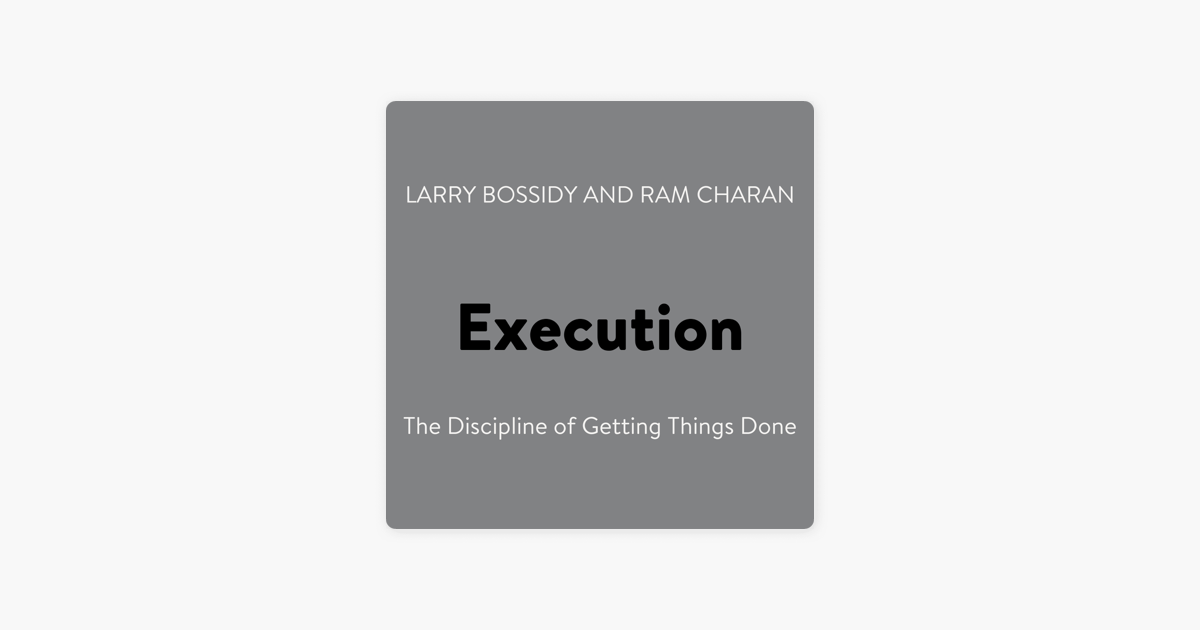 LARRY BOSSIDY AND RAM CHARAN

Execution

The Discipline of Getting Things Done